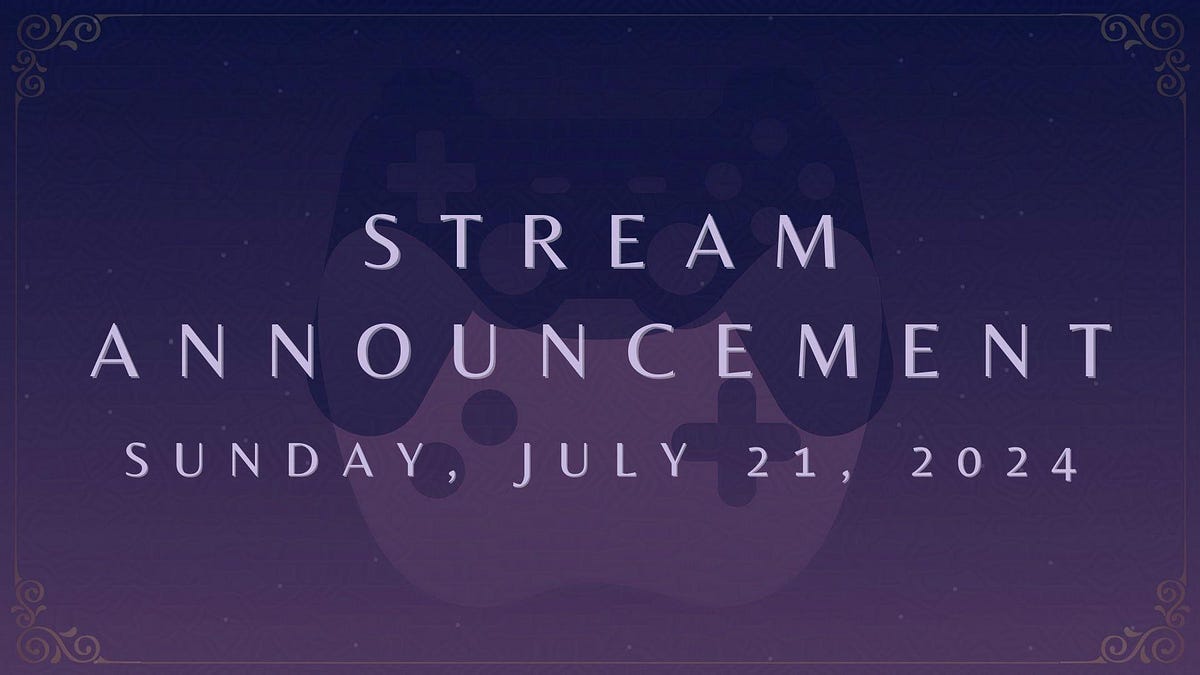 STREAM
ANNOUNCEMENT
SUNDAY, JULY 21, 2024